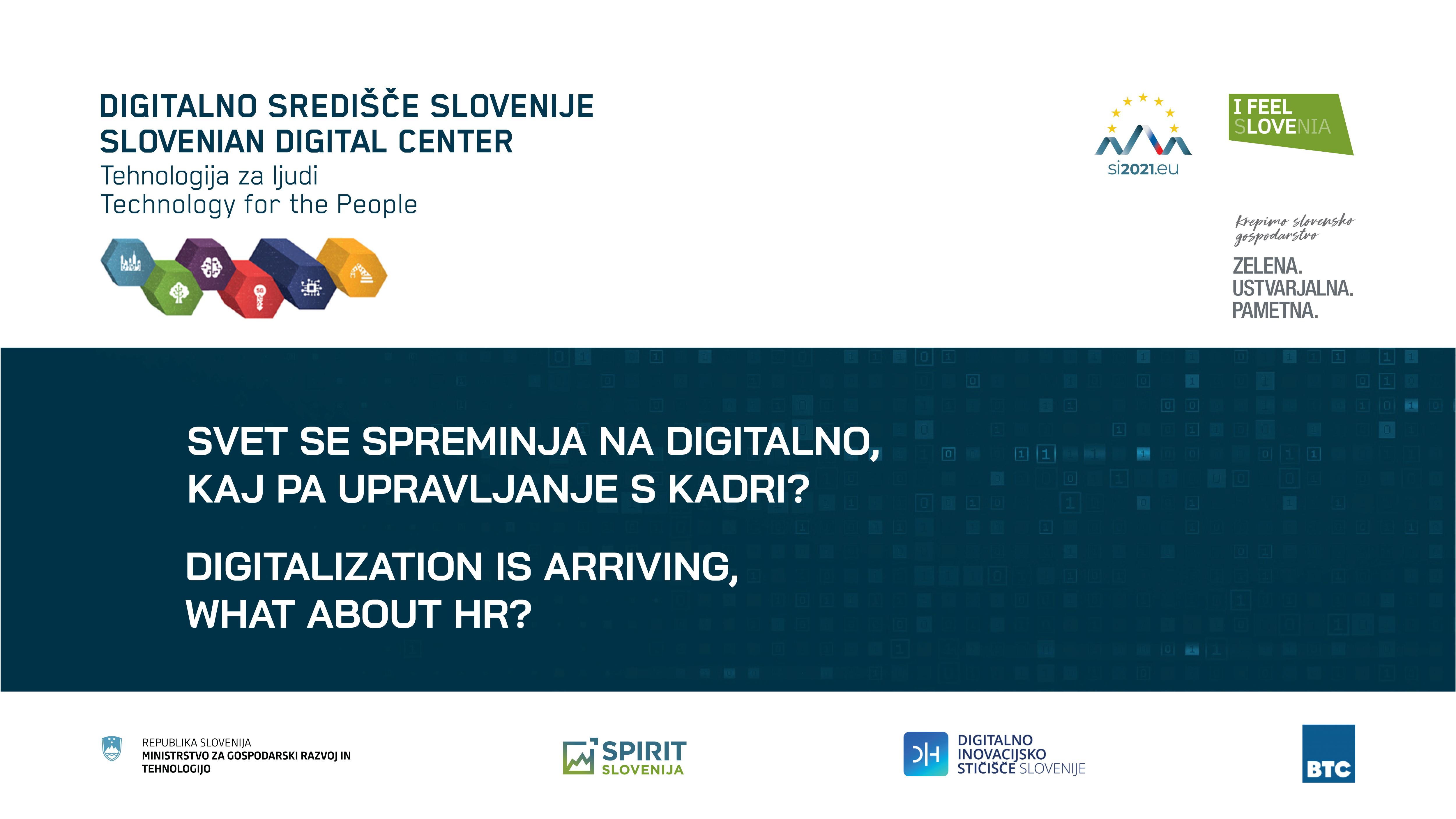 DIGITALNO SREDIŠČE SLOVENIJE
SLOVENIAN DIGITAL CENTER
Tehnologija za ljudi
Technology for the People

si2021.eu

I FEEL SLOVENIA

Krepimo slovensko gospodarstvo
ZELENA.
USTVARJALNA.
PAMETNA.

SVET SE SPREMINJA NA DIGITALNO, KAJ PA UPRAVLJANJE S KADRI?

DIGITALIZATION IS ARRIVING, WHAT ABOUT HR?

REPUBLIKA SLOVENIJA
MINISTRSTVO ZA GOSPODARSKI RAZVOJ IN TEHNOLOGIJO

SPIRIT SLOVENIJA

DIGITALNO INOVACIJSKO STIČIŠČE SLOVENIJE

BTC